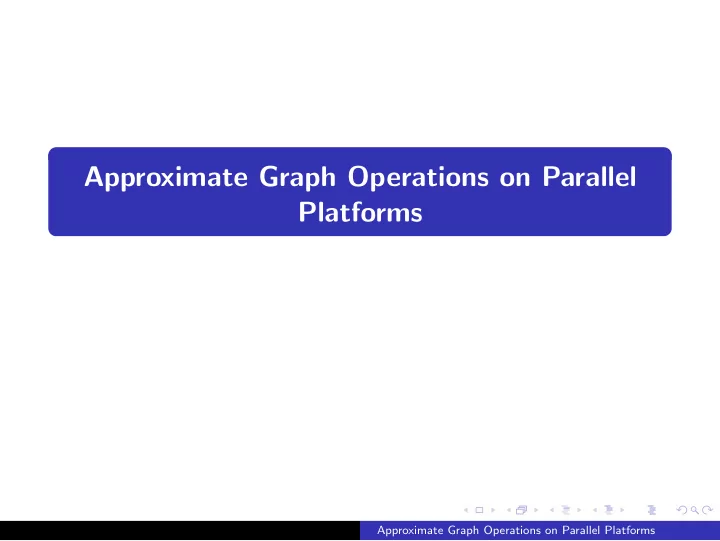 Approximate Graph Operations on Parallel Platforms

Approximate Graph Operations on Parallel Platforms